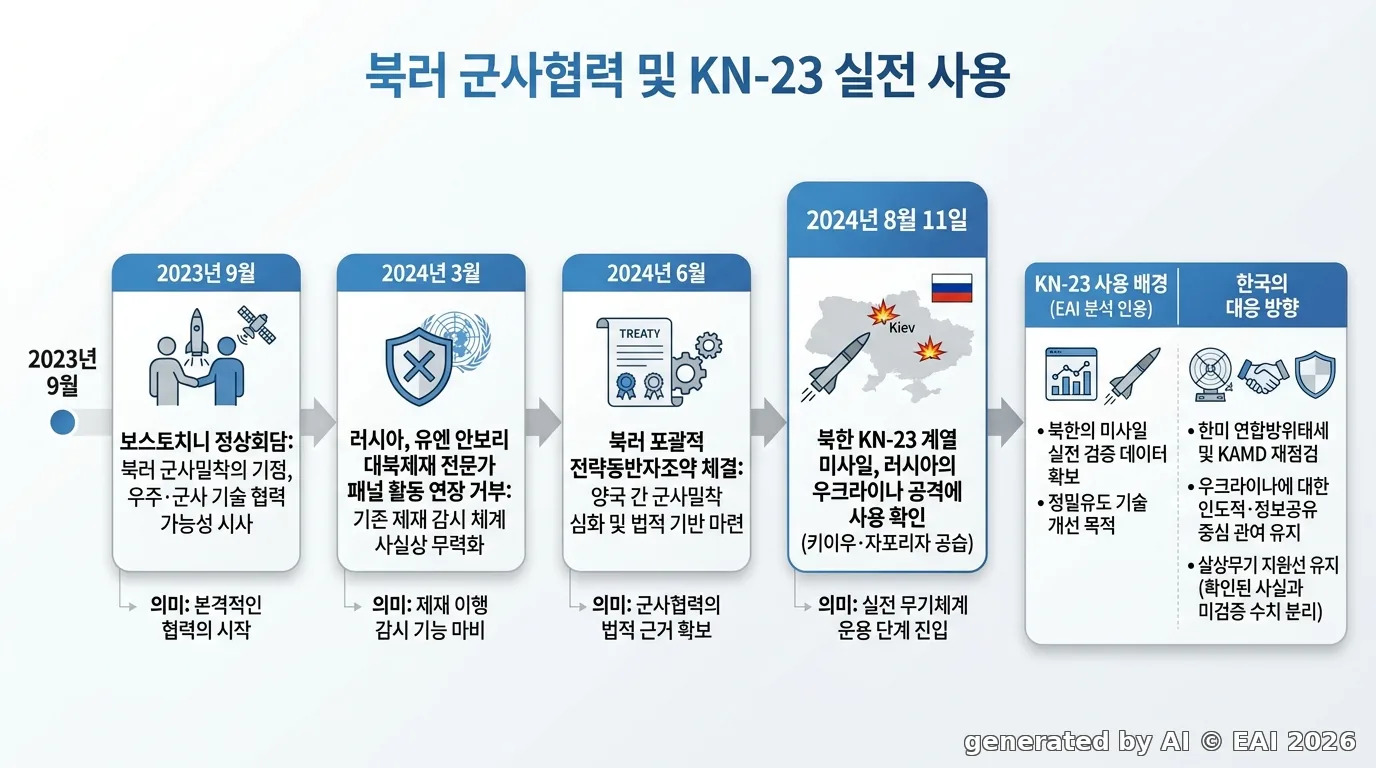 북러 군사협력 및 KN-23 실전 사용

2023년 9월

2023년 9월

보스토치니 정상회담: 북러 군사밀착의 기점, 우주·군사 기술 협력 가능성 시사

의미: 본격적인 협력의 시작

2024년 3월

러시아, 유엔 안보리 대북제재 전문가 패널 활동 연장 거부: 기존 제재 감시 체계 사실상 무력화

의미: 제재 이행 감시 기능 마비

2024년 6월

TREATY

북러 포괄적 전략동반자조약 체결: 양국 간 군사밀착 심화 및 법적 기반 마련

의미: 군사협력의 법적 근거 확보

2024년 8월 11일

Kiev

북한 KN-23 계열 미사일, 러시아의 우크라이나 공격에 사용 확인 (키이우·자포리자 공습)

의미: 실전 무기체계 운용 단계 진입

KN-23 사용 배경 (EAI 분석 인용)

• 북한의 미사일 실전 검증 데이터 확보
• 정밀유도 기술 개선 목적

한국의 대응 방향

• 한미 연합방위태세 및 KAMD 재점검
• 우크라이나에 대한 인도적·정보공유 중심 관여 유지
• 살상무기 지원선 유지 (확인된 사실과 미검증 수치 분리)

generated by AI © EAI 2026